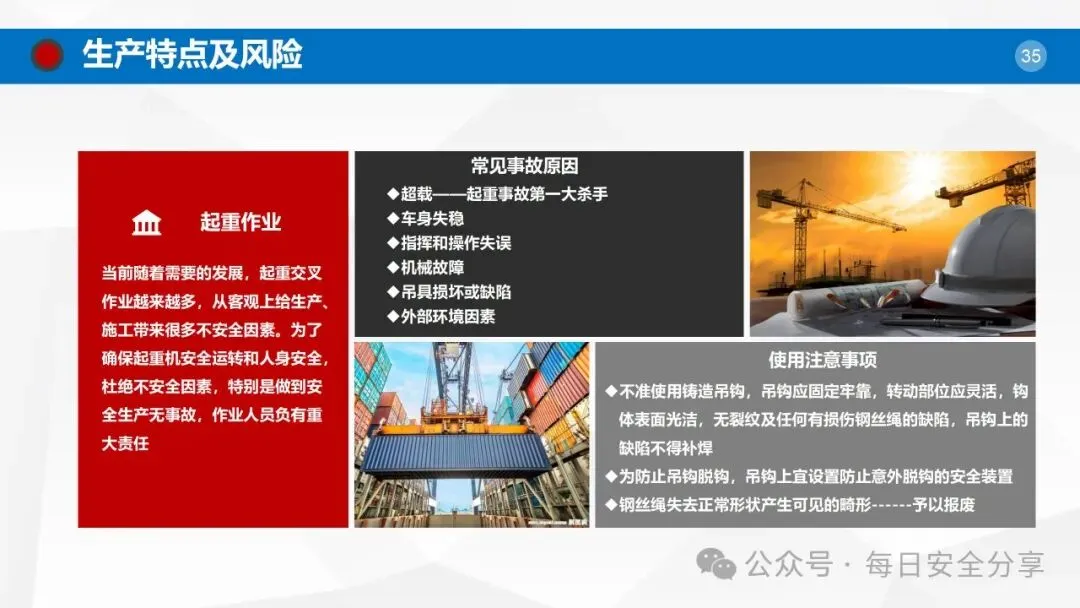 生产特点及风险

35

起重作业

当前随着需要的发展，起重交叉作业越来越多，从客观上给生产、施工带来很多不安全因素。为了确保起重机安全运转和人身安全，杜绝不安全因素，特别是做到安全生产无事故，作业人员负有重大责任

常见事故原因
◆超载——起重事故第一大杀手
◆车身失稳
◆指挥和操作失误
◆机械故障
◆吊具损坏或缺陷
◆外部环境因素

使用注意事项
◆不准使用铸造吊钩，吊钩应固定牢靠，转动部位应灵活，钩体表面光洁，无裂纹及任何有损伤钢丝绳的缺陷，吊钩上的缺陷不得补焊
◆为防止吊钩脱钩，吊钩上宜设置防止意外脱钩的安全装置
◆钢丝绳失去正常形状产生可见的畸形------予以报废

公众号 · 每日安全分享